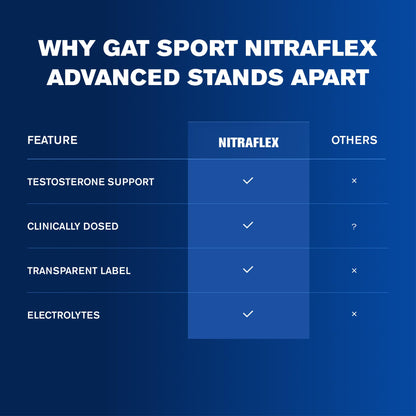 WHY GAT SPORT NITRAFLEX ADVANCED STANDS APART

| FEATURE | NITRAFLEX | OTHERS |
|---|---|---|
| TESTOSTERONE SUPPORT | ✓ | × |
| CLINICALLY DOSED | ✓ | ? |
| TRANSPARENT LABEL | ✓ | × |
| ELECTROLYTES | ✓ | × |